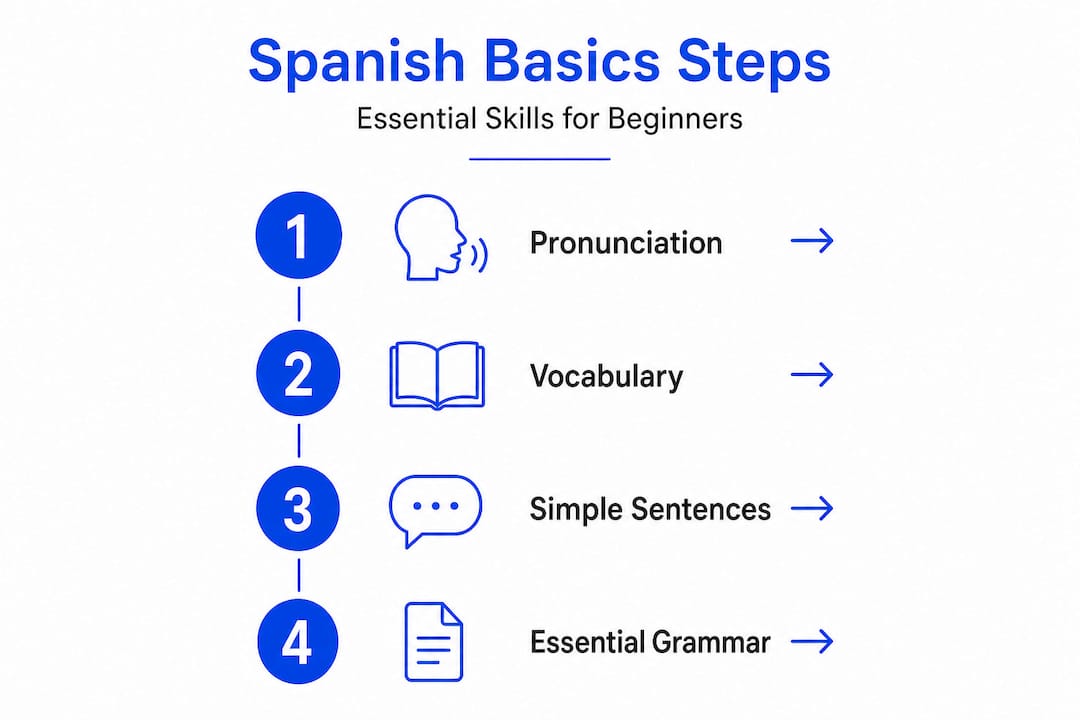 Spanish Basics Steps

Essential Skills for Beginners

1 Pronunciation →

2 Vocabulary →

3 Simple Sentences →

4 Essential Grammar →